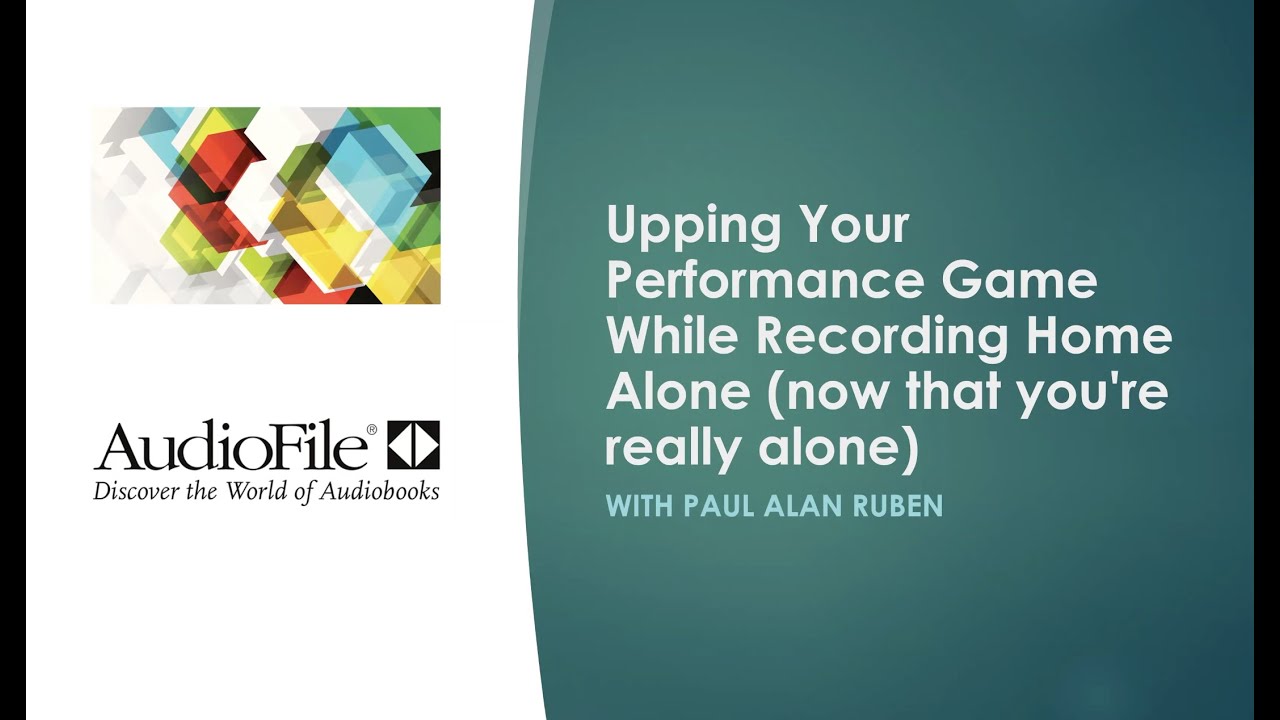 AudioFile®
Discover the World of Audiobooks

Upping Your Performance Game While Recording Home Alone (now that you're really alone)

WITH PAUL ALAN RUBEN